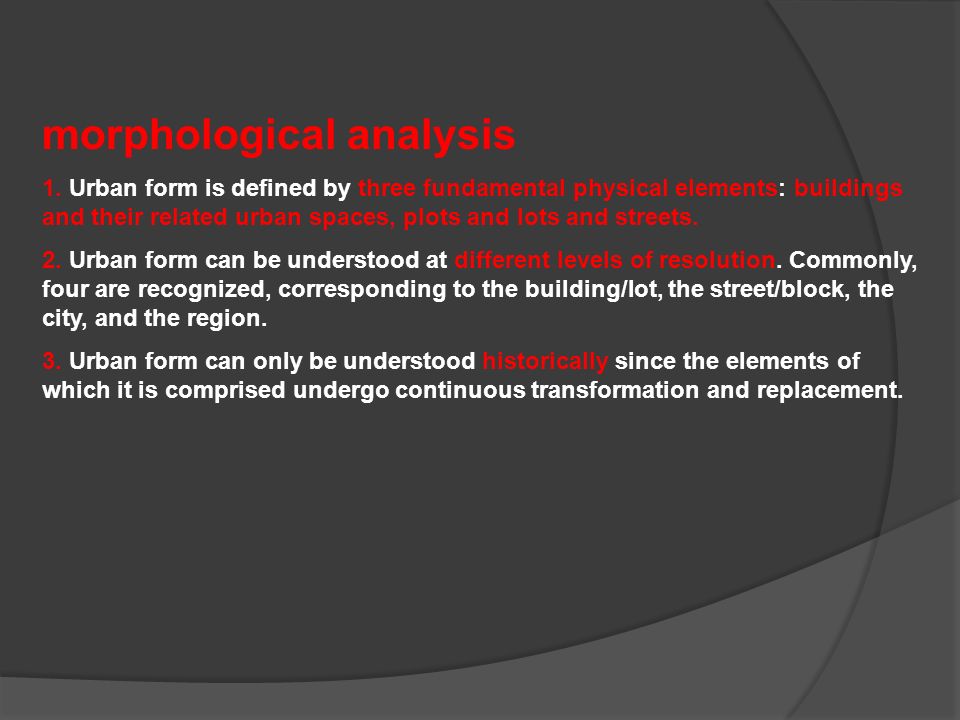 morphological analysis

1. Urban form is defined by three fundamental physical elements: buildings and their related urban spaces, plots and lots and streets.

2. Urban form can be understood at different levels of resolution. Commonly, four are recognized, corresponding to the building/lot, the street/block, the city, and the region.

3. Urban form can only be understood historically since the elements of which it is comprised undergo continuous transformation and replacement.